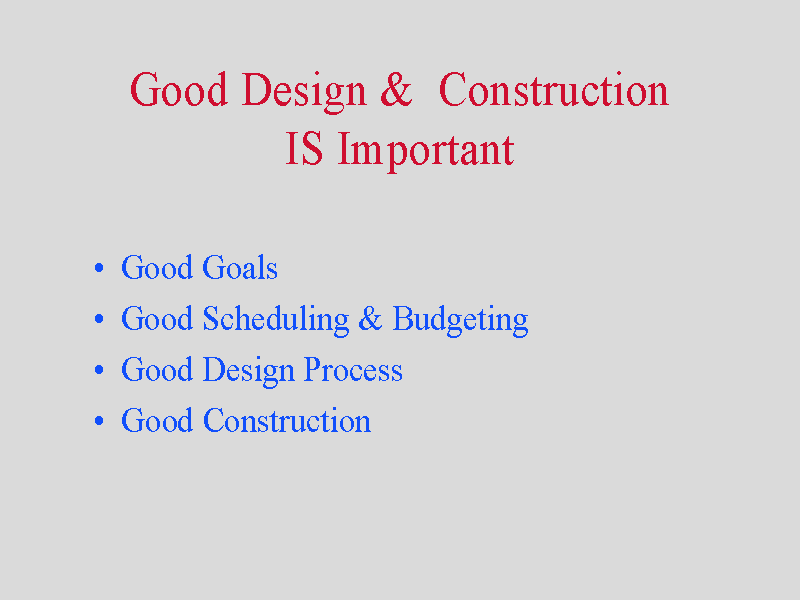 Good Design & Construction
IS Important

• Good Goals
• Good Scheduling & Budgeting
• Good Design Process
• Good Construction